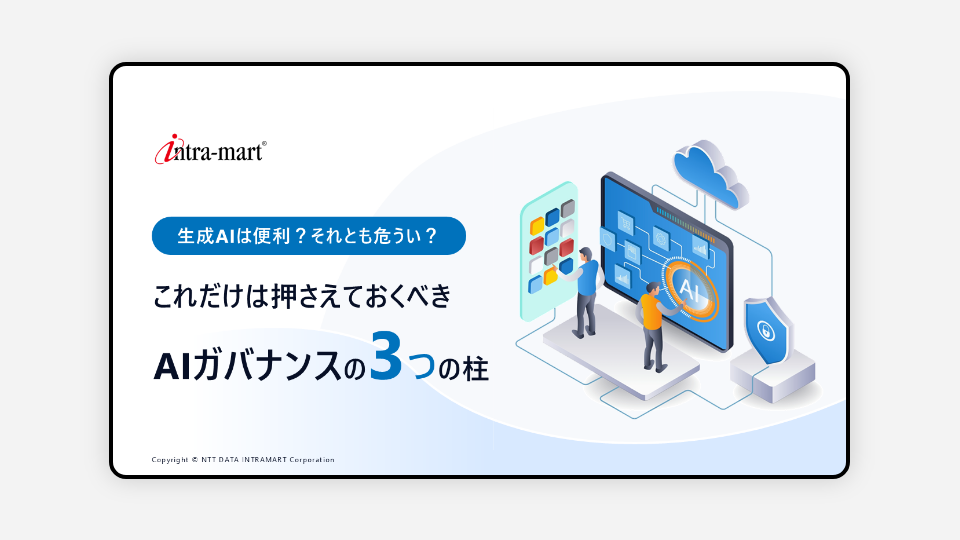 intra-mart®

生成AIは便利？それとも危うい？

これだけは押さえておくべき

AIガバナンスの3つの柱

AI

Copyright © NTT DATA INTRAMART Corporation